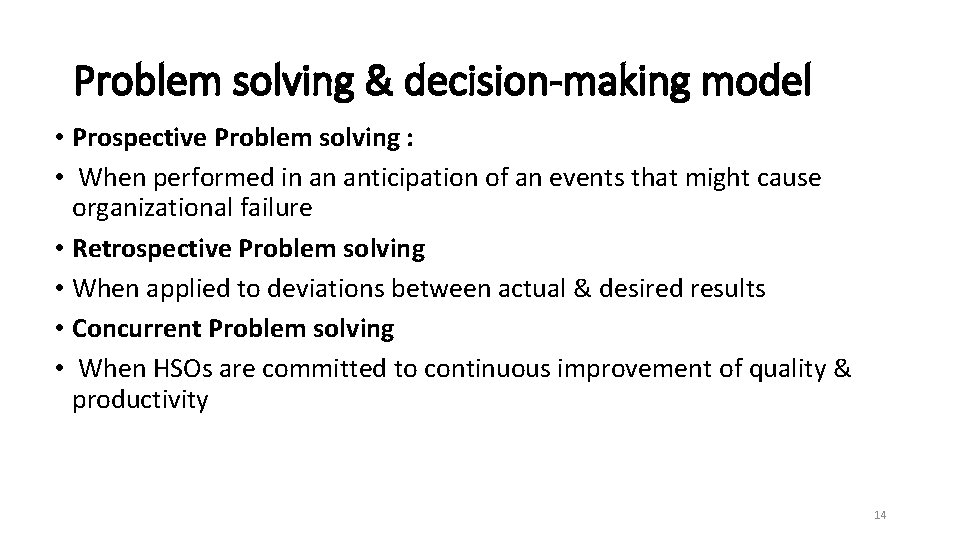 Problem solving & decision-making model

• Prospective Problem solving :
• When performed in an anticipation of an events that might cause organizational failure
• Retrospective Problem solving
• When applied to deviations between actual & desired results
• Concurrent Problem solving
• When HSOs are committed to continuous improvement of quality & productivity

14